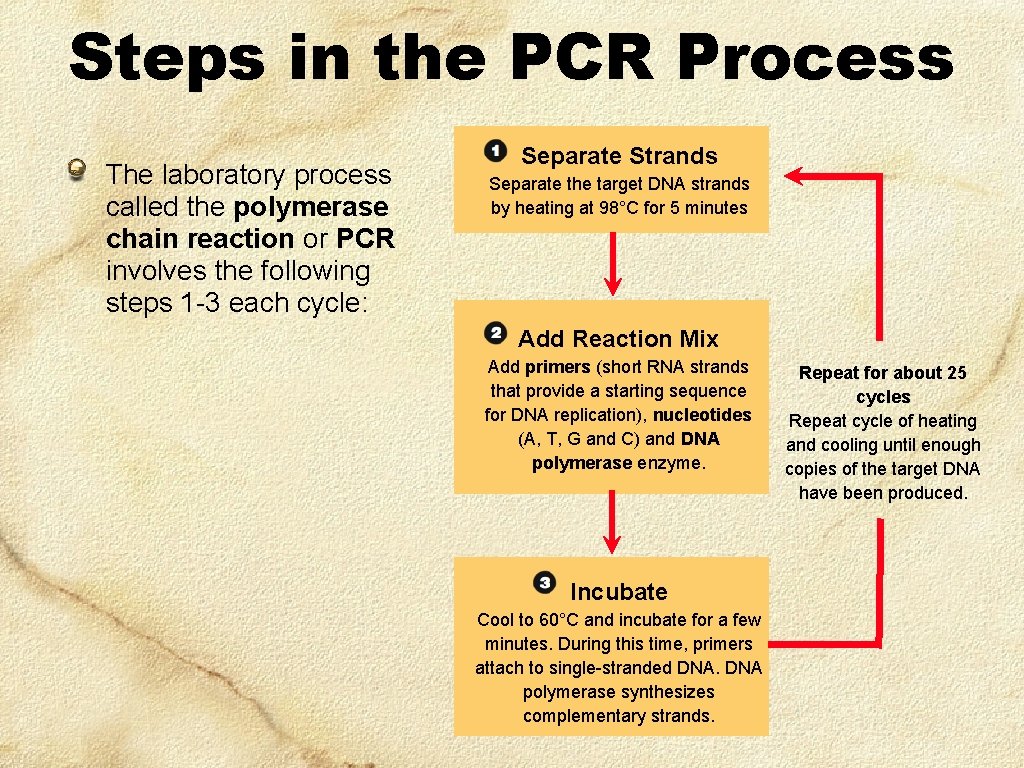 Steps in the PCR Process

The laboratory process called the polymerase chain reaction or PCR involves the following steps 1-3 each cycle:

1 Separate Strands

Separate the target DNA strands by heating at 98°C for 5 minutes

2 Add Reaction Mix

Add primers (short RNA strands that provide a starting sequence for DNA replication), nucleotides (A, T, G and C) and DNA polymerase enzyme.

3 Incubate

Cool to 60°C and incubate for a few minutes. During this time, primers attach to single-stranded DNA. DNA polymerase synthesizes complementary strands.

Repeat for about 25 cycles
Repeat cycle of heating and cooling until enough copies of the target DNA have been produced.